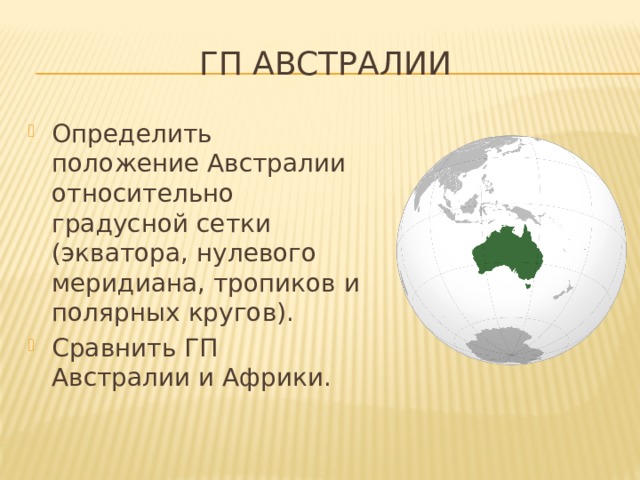 ГП АВСТРАЛИИ

Определить положение Австралии относительно градусной сетки (экватора, нулевого меридиана, тропиков и полярных кругов).

Сравнить ГП Австралии и Африки.